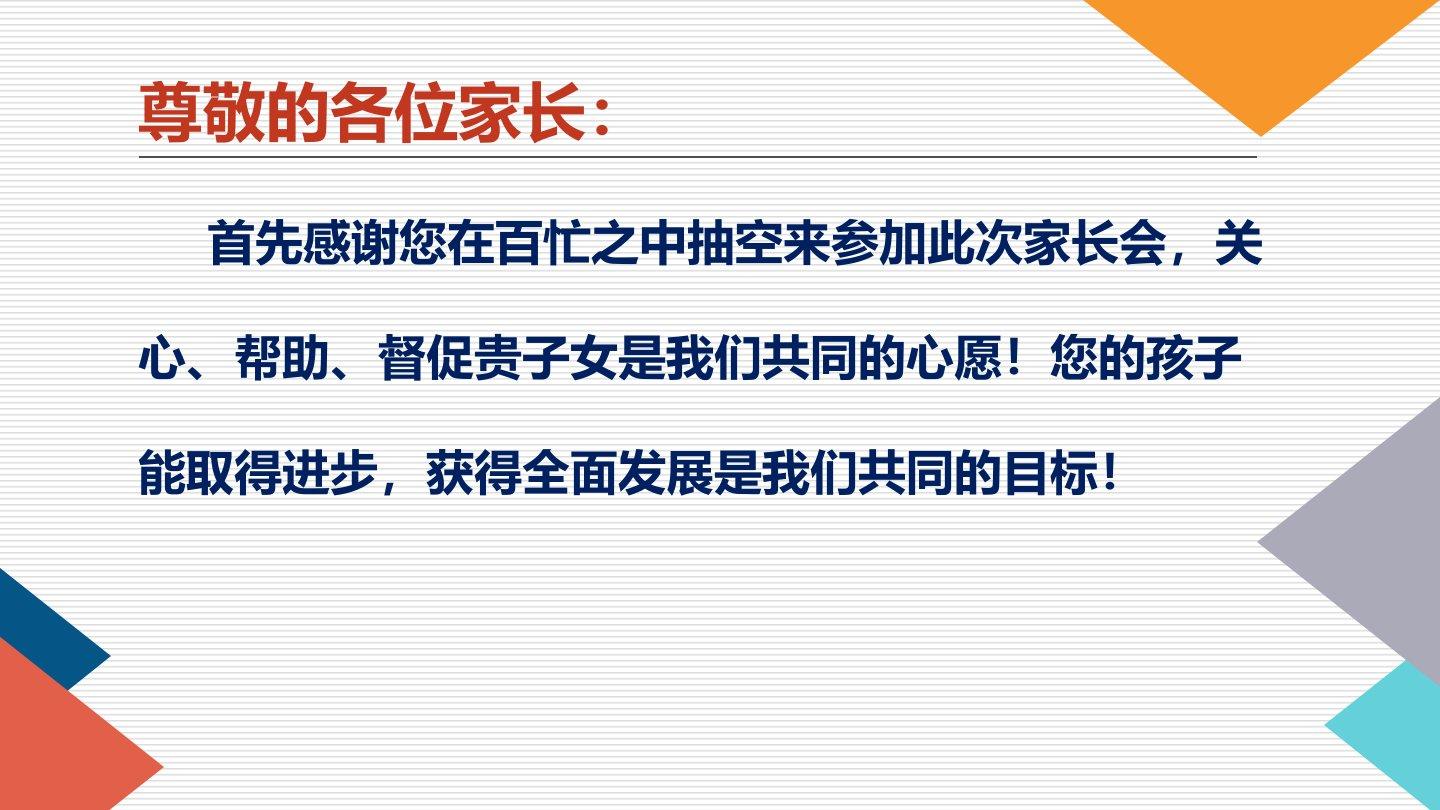 尊敬的各位家长：

首先感谢您在百忙之中抽空来参加此次家长会，关心、帮助、督促贵子女是我们共同的心愿！您的孩子能取得进步，获得全面发展是我们共同的目标！